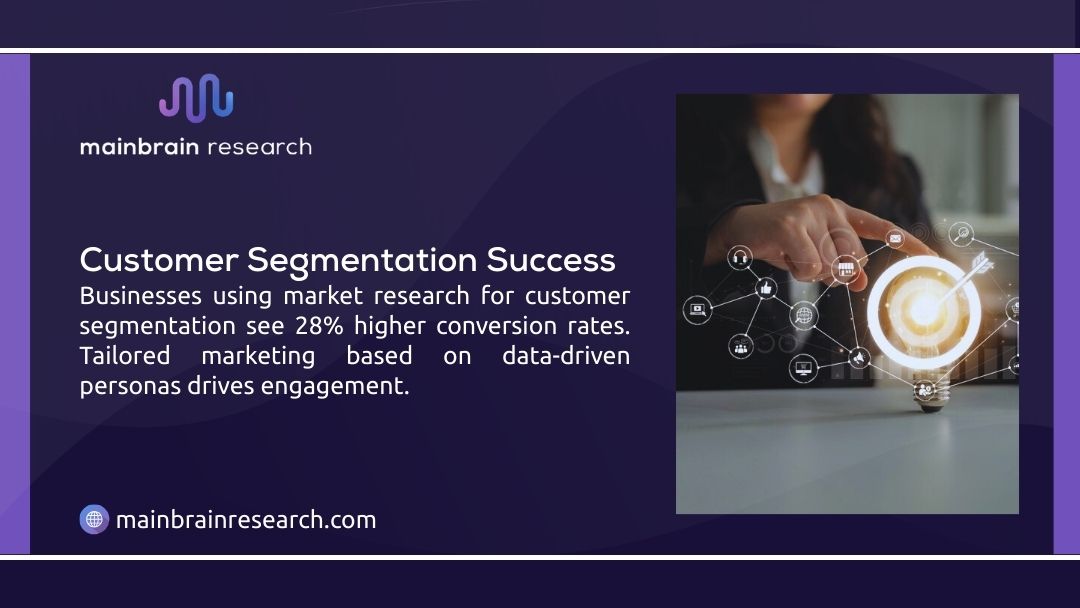 mainbrain research

Customer Segmentation Success

Businesses using market research for customer segmentation see 28% higher conversion rates. Tailored marketing based on data-driven personas drives engagement.

mainbrainresearch.com